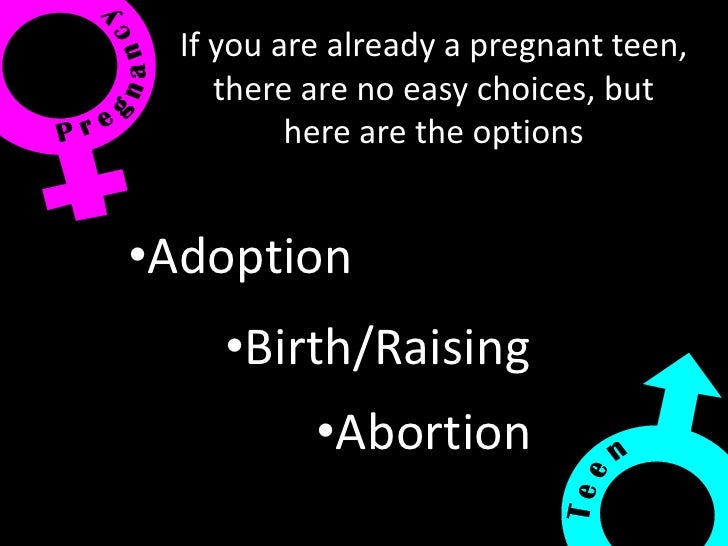 Pregnancy

If you are already a pregnant teen, there are no easy choices, but here are the options

•Adoption

•Birth/Raising

•Abortion

Teen